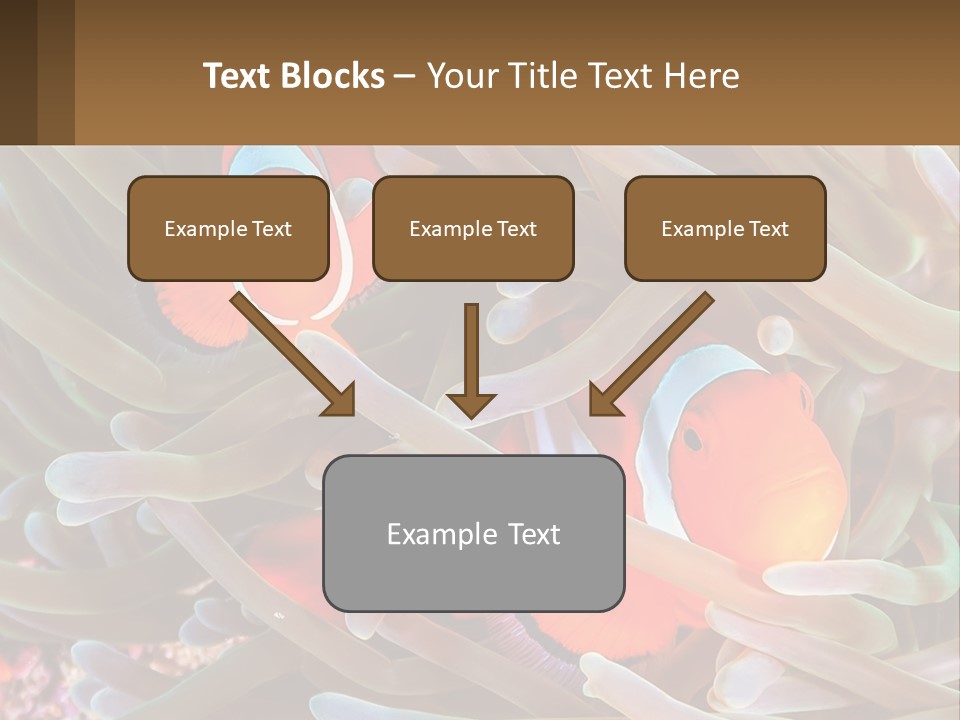 Text Blocks – Your Title Text Here

Example Text

Example Text

Example Text

Example Text